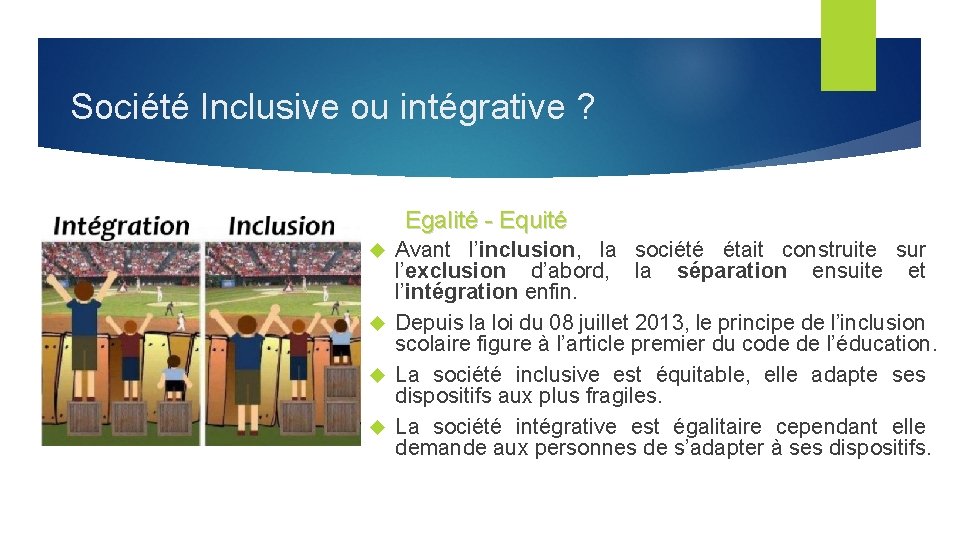 Société Inclusive ou intégrative ?

Intégration Inclusion

Egalité - Equité

Avant l'inclusion, la société était construite sur l'exclusion d'abord, la séparation ensuite et l'intégration enfin.

Depuis la loi du 08 juillet 2013, le principe de l'inclusion scolaire figure à l'article premier du code de l'éducation.

La société inclusive est équitable, elle adapte ses dispositifs aux plus fragiles.

La société intégrative est égalitaire cependant elle demande aux personnes de s'adapter à ses dispositifs.